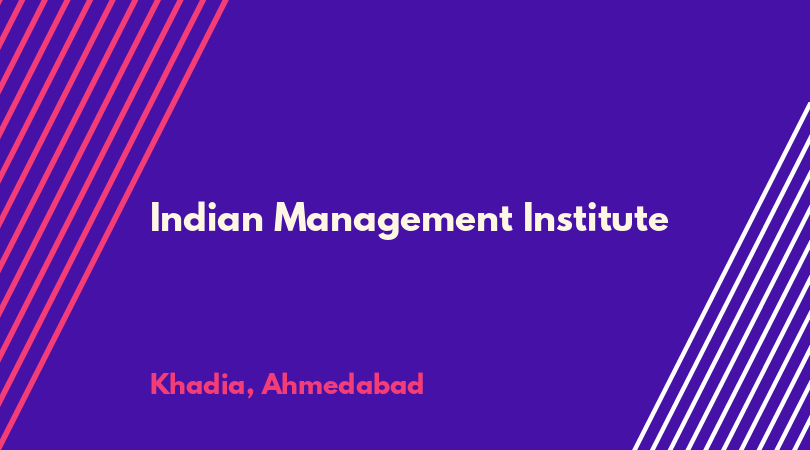 Indian Management Institute

Khadia, Ahmedabad